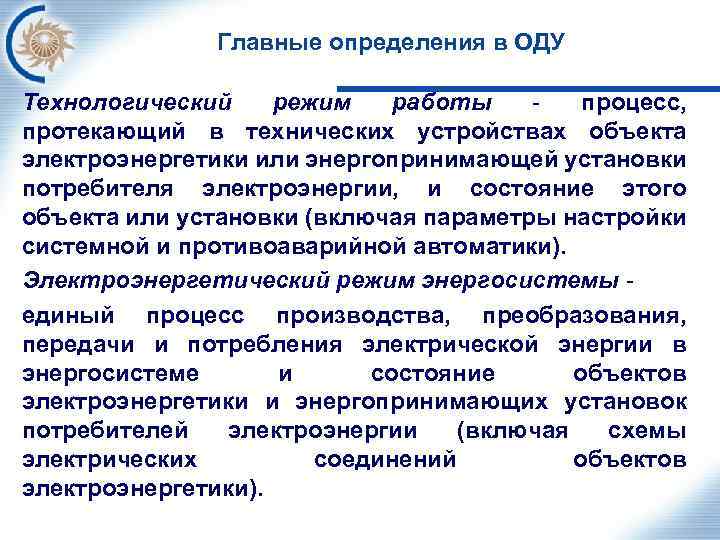 Главные определения в ОДУ

Технологический режим работы - процесс, протекающий в технических устройствах объекта электроэнергетики или энергопринимающей установки потребителя электроэнергии, и состояние этого объекта или установки (включая параметры настройки системной и противоаварийной автоматики).

Электроэнергетический режим энергосистемы - единый процесс производства, преобразования, передачи и потребления электрической энергии в энергосистеме и состояние объектов электроэнергетики и энергопринимающих установок потребителей электроэнергии (включая схемы электрических соединений объектов электроэнергетики).